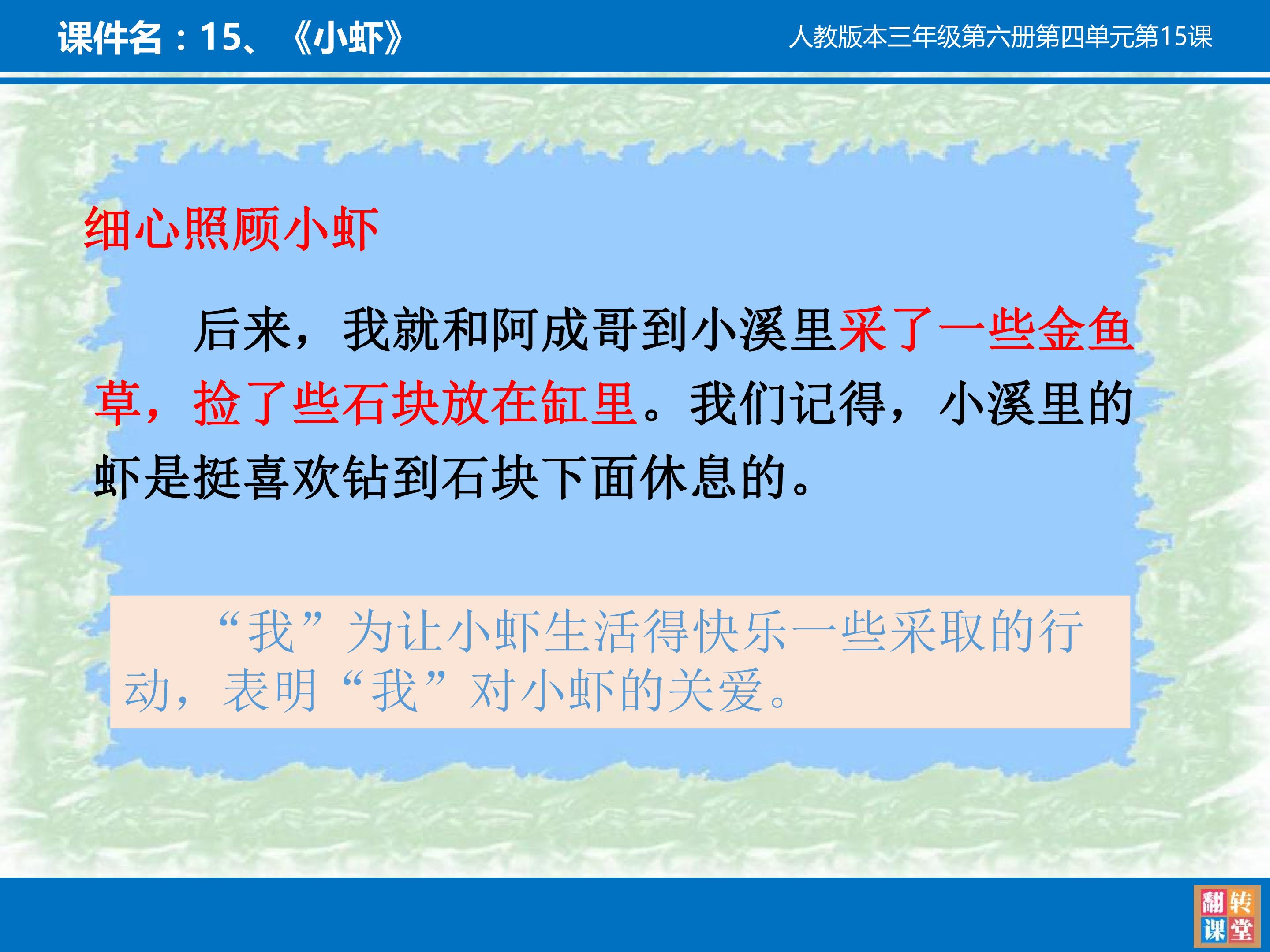 课件名：15、《小虾》

人教版本三年级第六册第四单元第15课

细心照顾小虾

后来，我就和阿成哥到小溪里采了一些金鱼草，捡了些石块放在缸里。我们记得，小溪里的虾是挺喜欢钻到石块下面休息的。

“我”为让小虾生活得快乐一些采取的行动，表明“我”对小虾的关爱。

翻转课堂